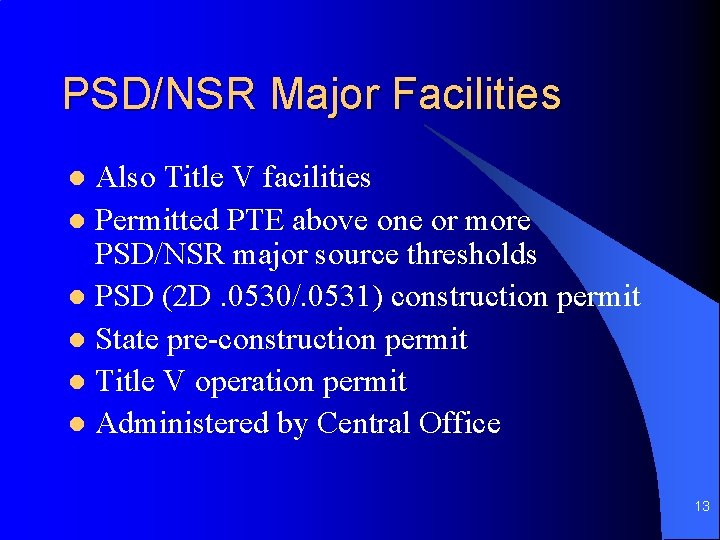 PSD/NSR Major Facilities

- Also Title V facilities
- Permitted PTE above one or more PSD/NSR major source thresholds
- PSD (2D .0530/.0531) construction permit
- State pre-construction permit
- Title V operation permit
- Administered by Central Office

13